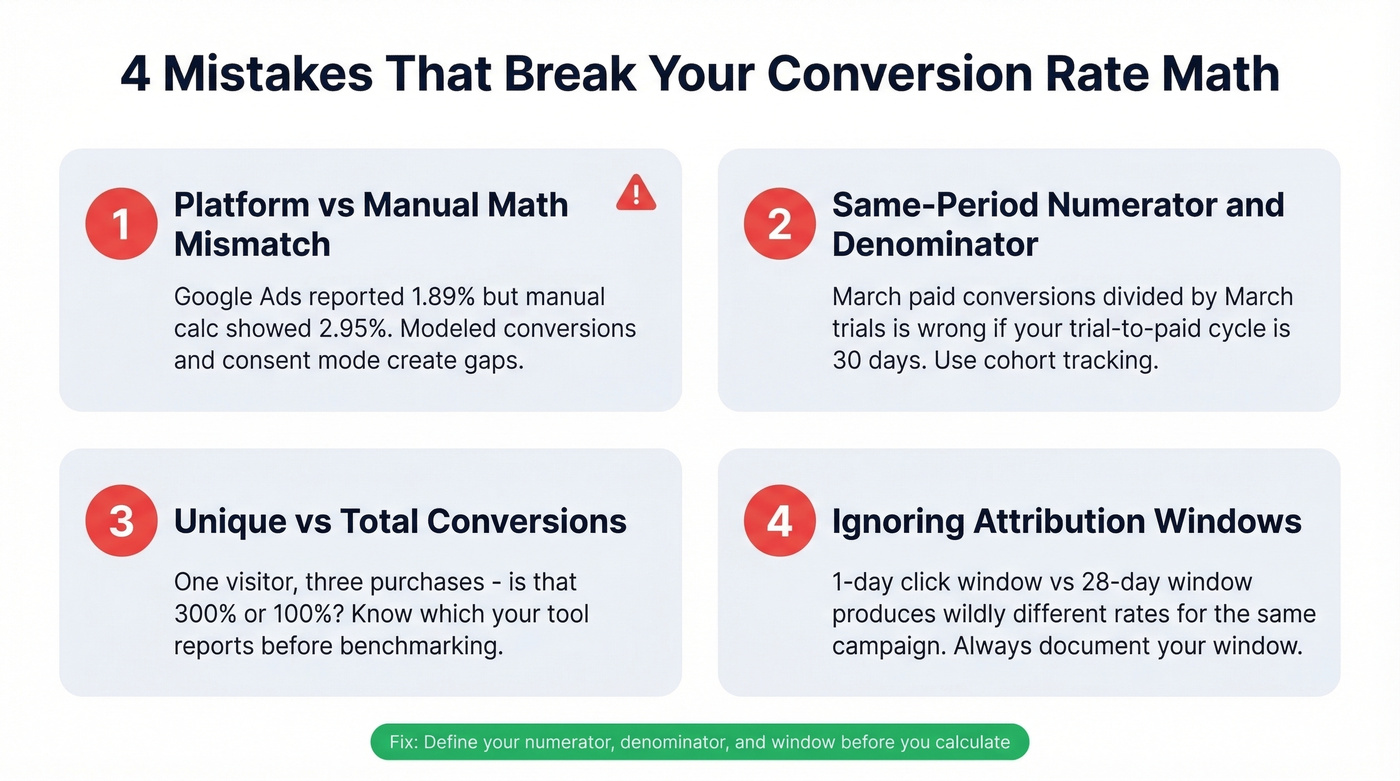 4 Mistakes That Break Your Conversion Rate Math

1 Platform vs Manual Math Mismatch

Google Ads reported 1.89% but manual calc showed 2.95%. Modeled conversions and consent mode create gaps.

2 Same-Period Numerator and Denominator

March paid conversions divided by March trials is wrong if your trial-to-paid cycle is 30 days. Use cohort tracking.

3 Unique vs Total Conversions

One visitor, three purchases - is that 300% or 100%? Know which your tool reports before benchmarking.

4 Ignoring Attribution Windows

1-day click window vs 28-day window produces wildly different rates for the same campaign. Always document your window.

Fix: Define your numerator, denominator, and window before you calculate